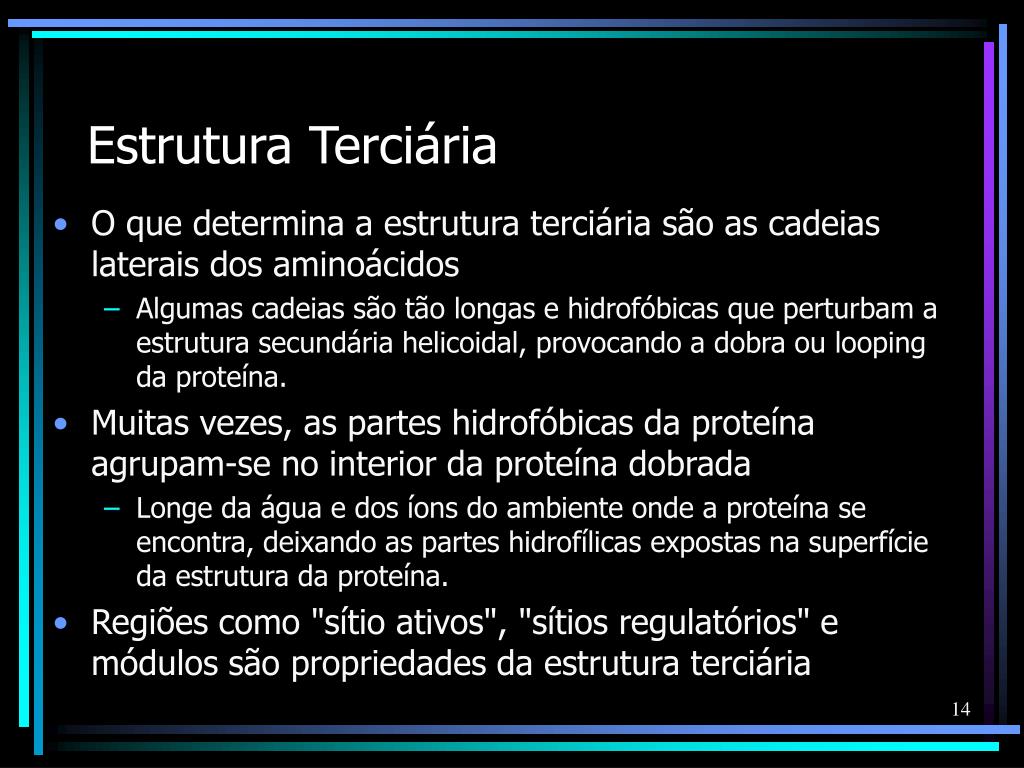 Estrutura Terciária

• O que determina a estrutura terciária são as cadeias laterais dos aminoácidos
– Algumas cadeias são tão longas e hidrofóbicas que perturbam a estrutura secundária helicoidal, provocando a dobra ou looping da proteína.

• Muitas vezes, as partes hidrofóbicas da proteína agrupam-se no interior da proteína dobrada
– Longe da água e dos íons do ambiente onde a proteína se encontra, deixando as partes hidrofílicas expostas na superfície da estrutura da proteína.

• Regiões como "sítio ativos", "sítios regulatórios" e módulos são propriedades da estrutura terciária

14